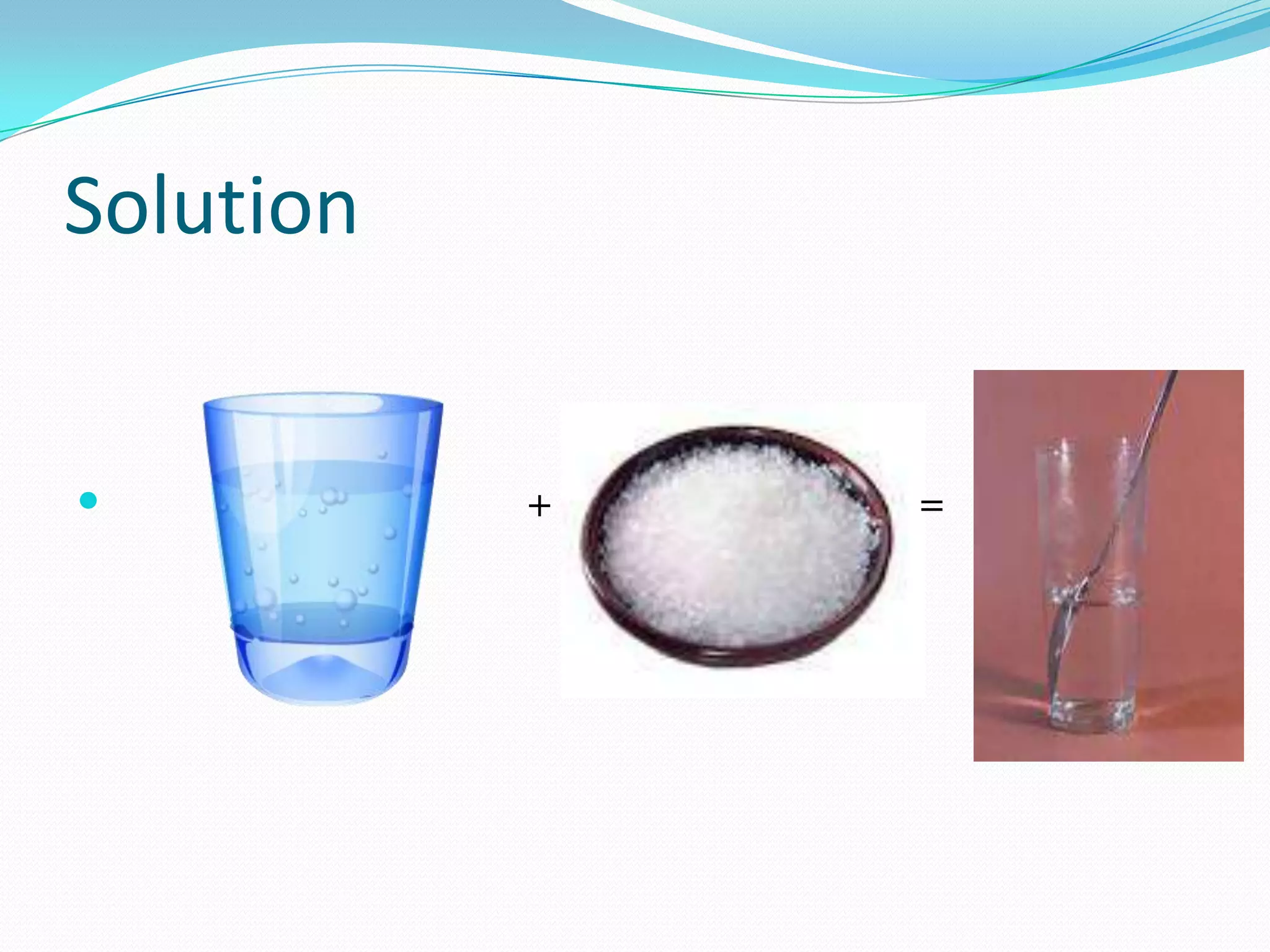 Solution

+ =